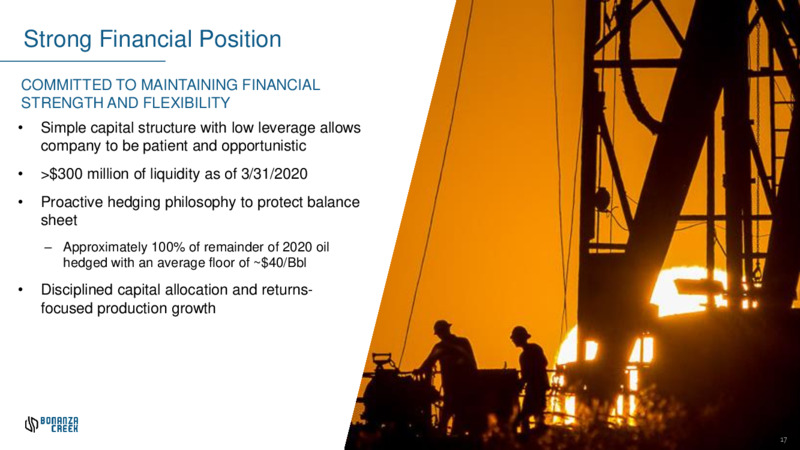 Strong Financial Position

COMMITTED TO MAINTAINING FINANCIAL STRENGTH AND FLEXIBILITY

• Simple capital structure with low leverage allows company to be patient and opportunistic

• >$300 million of liquidity as of 3/31/2020

• Proactive hedging philosophy to protect balance sheet

– Approximately 100% of remainder of 2020 oil hedged with an average floor of ~$40/Bbl

• Disciplined capital allocation and returns-focused production growth

BONANZA CREEK

17